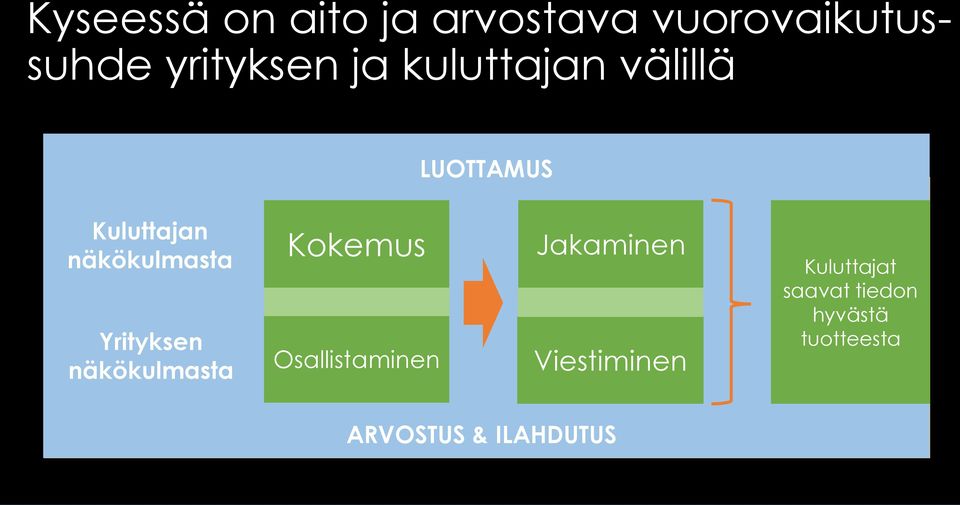 Kyseessä on aito ja arvostava vuorovaikutussuhde yrityksen ja kuluttajan välillä

LUOTTAMUS

Kuluttajan näkökulmasta

Yrityksen näkökulmasta

Kokemus

Osallistaminen

Jakaminen

Viestiminen

Kuluttajat saavat tiedon hyvästä tuotteesta

ARVOSTUS & ILAHDUTUS